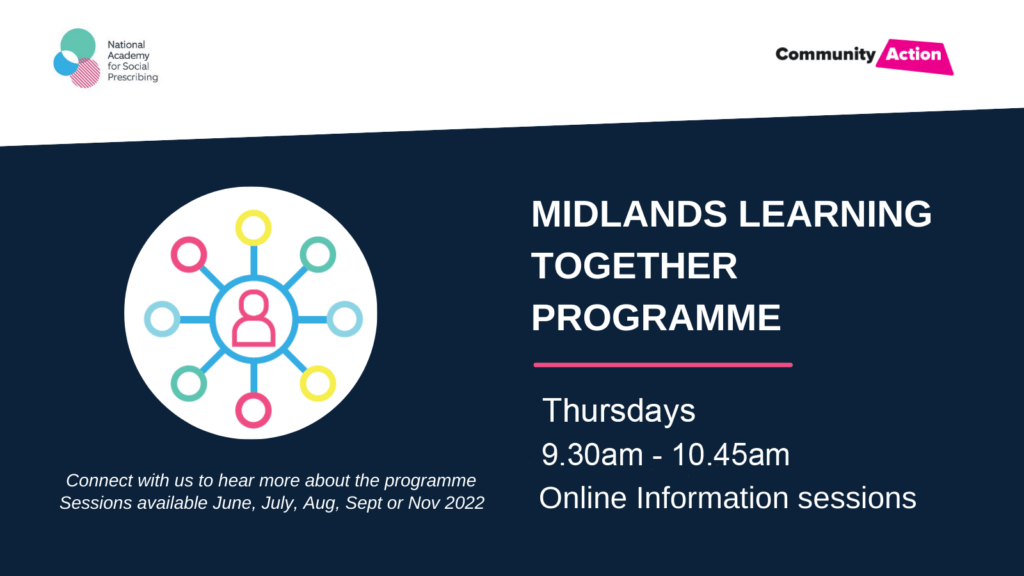 National Academy for Social Prescribing

Community Action

MIDLANDS LEARNING TOGETHER PROGRAMME

Thursdays
9.30am - 10.45am
Online Information sessions

Connect with us to hear more about the programme
Sessions available June, July, Aug, Sept or Nov 2022